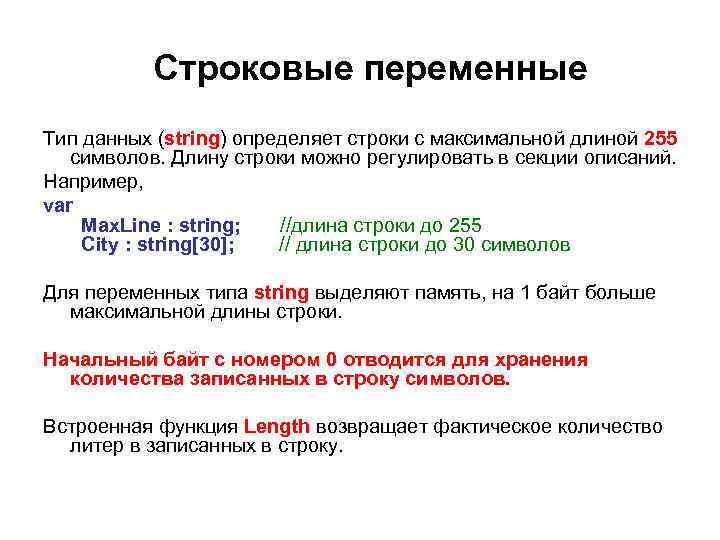 Строковые переменные

Тип данных (string) определяет строки с максимальной длиной 255 символов. Длину строки можно регулировать в секции описаний.

Например,

var
MaxLine : string; //длина строки до 255
City : string[30]; // длина строки до 30 символов

Для переменных типа string выделяют память, на 1 байт больше максимальной длины строки.

Начальный байт с номером 0 отводится для хранения количества записанных в строку символов.

Встроенная функция Length возвращает фактическое количество литер в записанных в строку.